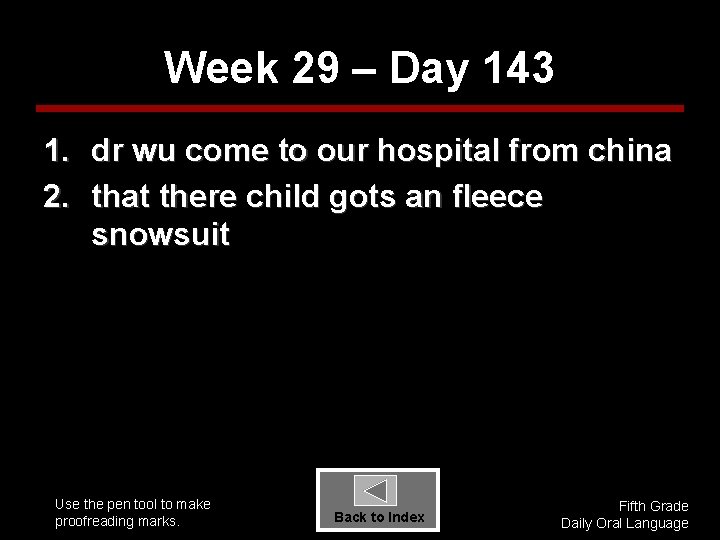 Week 29 – Day 143

1. dr wu come to our hospital from china
2. that there child gots an fleece snowsuit

Use the pen tool to make proofreading marks.

Back to Index

Fifth Grade
Daily Oral Language